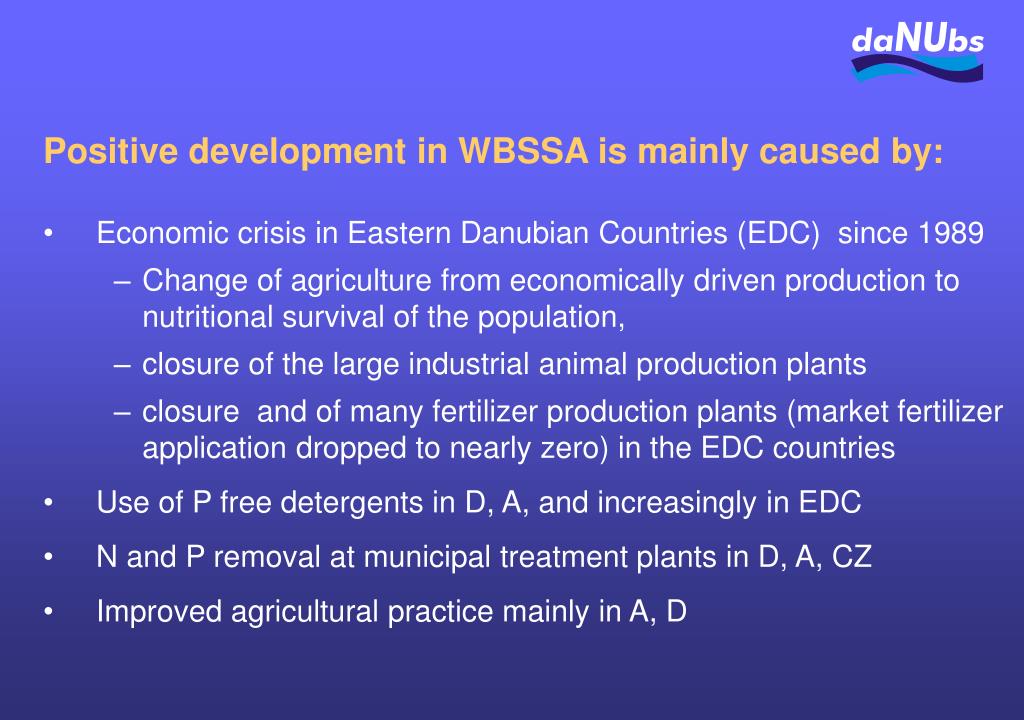 daNUbs

Positive development in WBSSA is mainly caused by:

• Economic crisis in Eastern Danubian Countries (EDC) since 1989
– Change of agriculture from economically driven production to nutritional survival of the population,
– closure of the large industrial animal production plants
– closure and of many fertilizer production plants (market fertilizer application dropped to nearly zero) in the EDC countries

• Use of P free detergents in D, A, and increasingly in EDC

• N and P removal at municipal treatment plants in D, A, CZ

• Improved agricultural practice mainly in A, D